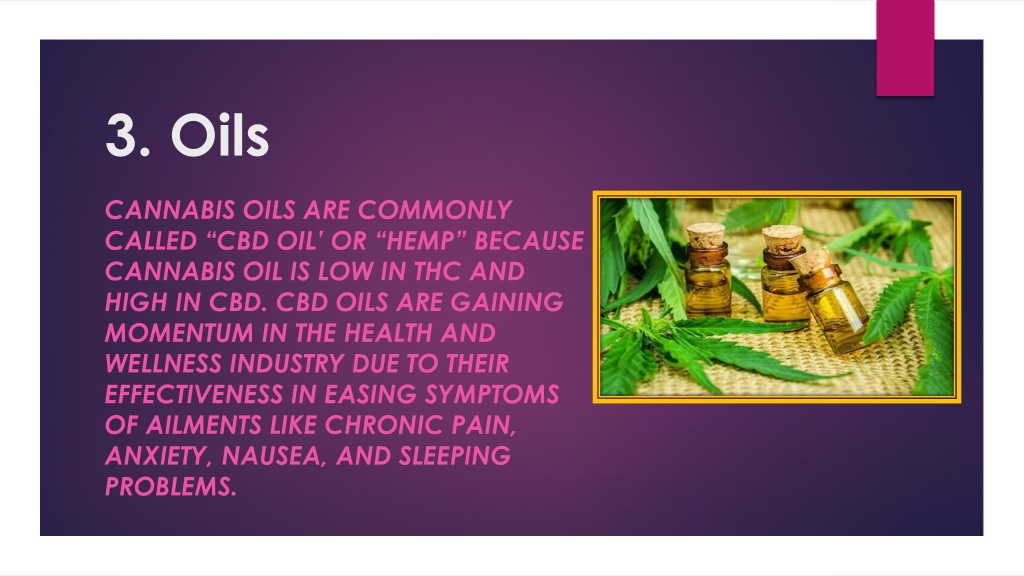 3. Oils

CANNABIS OILS ARE COMMONLY CALLED “CBD OIL’ OR “HEMP” BECAUSE CANNABIS OIL IS LOW IN THC AND HIGH IN CBD. CBD OILS ARE GAINING MOMENTUM IN THE HEALTH AND WELLNESS INDUSTRY DUE TO THEIR EFFECTIVENESS IN EASING SYMPTOMS OF AILMENTS LIKE CHRONIC PAIN, ANXIETY, NAUSEA, AND SLEEPING PROBLEMS.